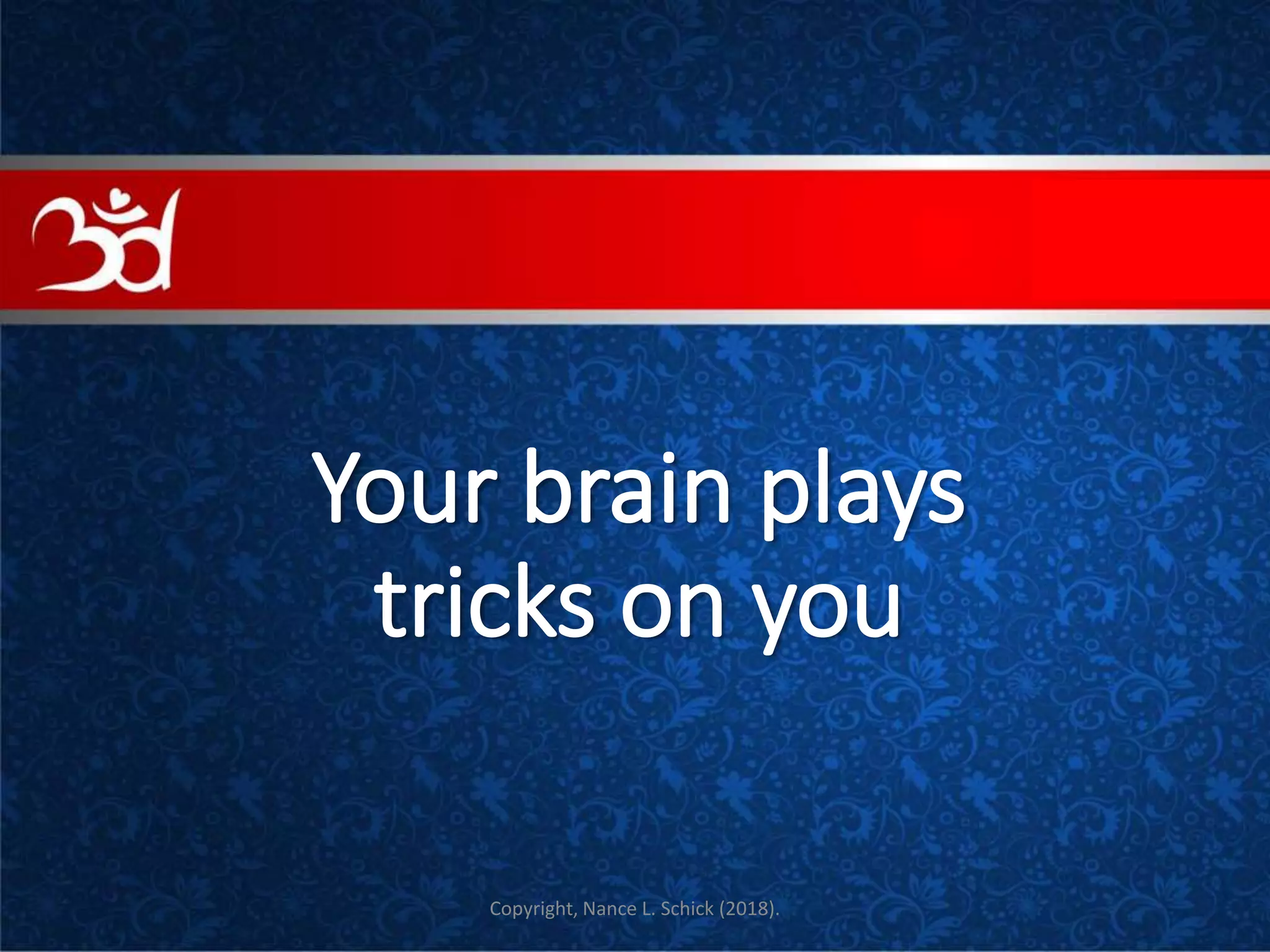 3d

Your brain plays tricks on you

Copyright, Nance L. Schick (2018).